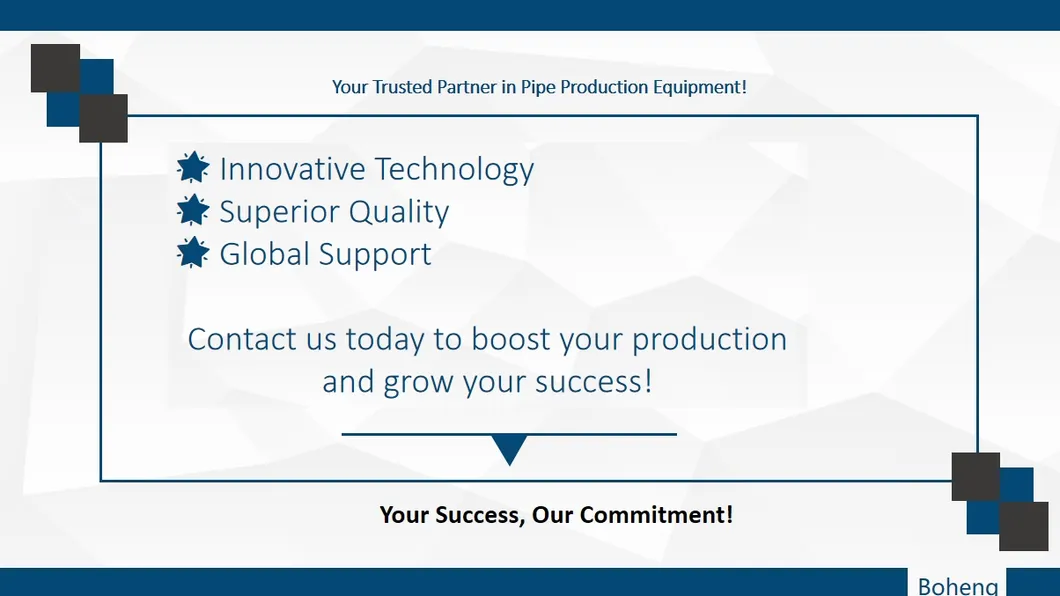 Your Trusted Partner in Pipe Production Equipment!

Innovative Technology
Superior Quality
Global Support

Contact us today to boost your production and grow your success!

Your Success, Our Commitment!

Boheng